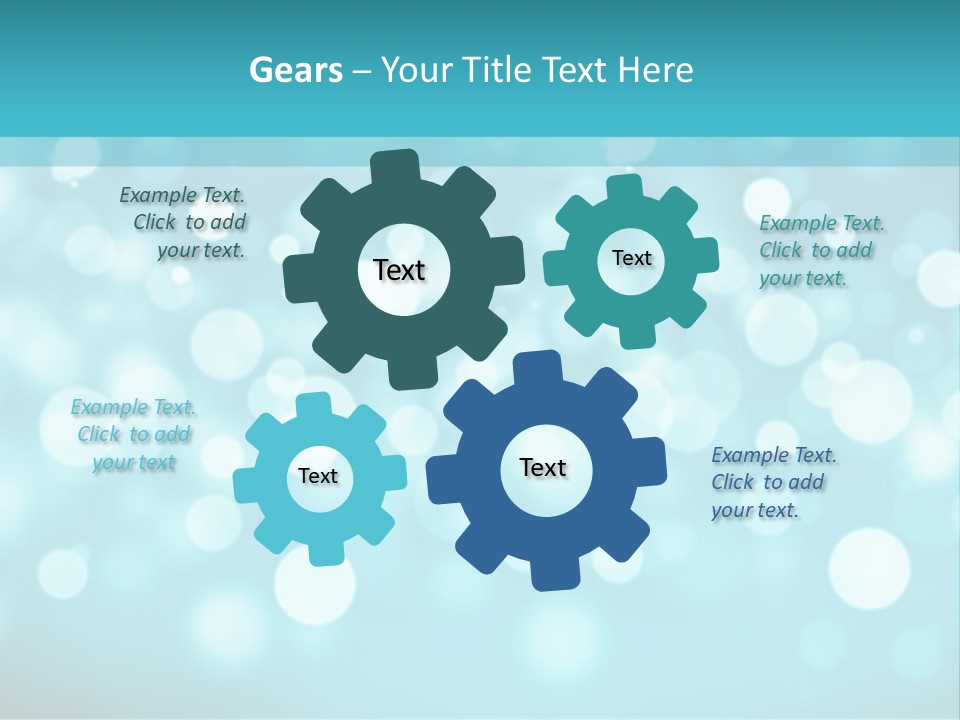 Gears – Your Title Text Here

Example Text. Click to add your text.

Text

Text

Example Text. Click to add your text.

Example Text. Click to add your text

Text

Text

Example Text. Click to add your text.